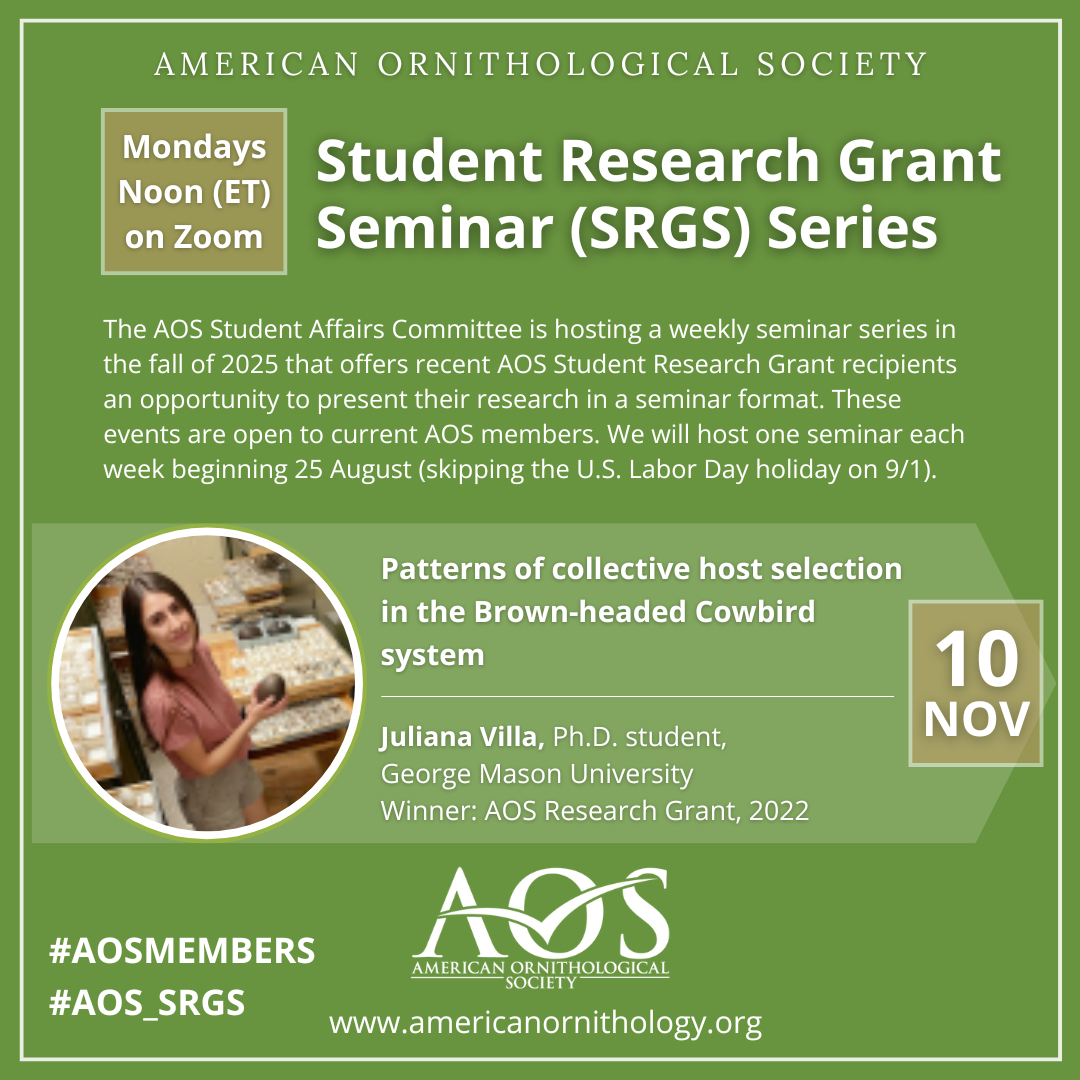 AMERICAN ORNITHOLOGICAL SOCIETY

Mondays Noon (ET) on Zoom

Student Research Grant Seminar (SRGS) Series

The AOS Student Affairs Committee is hosting a weekly seminar series in the fall of 2025 that offers recent AOS Student Research Grant recipients an opportunity to present their research in a seminar format. These events are open to current AOS members. We will host one seminar each week beginning 25 August (skipping the U.S. Labor Day holiday on 9/1).

Patterns of collective host selection in the Brown-headed Cowbird system

Juliana Villa, Ph.D. student, George Mason University Winner: AOS Research Grant, 2022

10 NOV

#AOSMEMBERS
#AOS_SRGS

AOS
AMERICAN ORNITHOLOGICAL SOCIETY

www.americanornithology.org